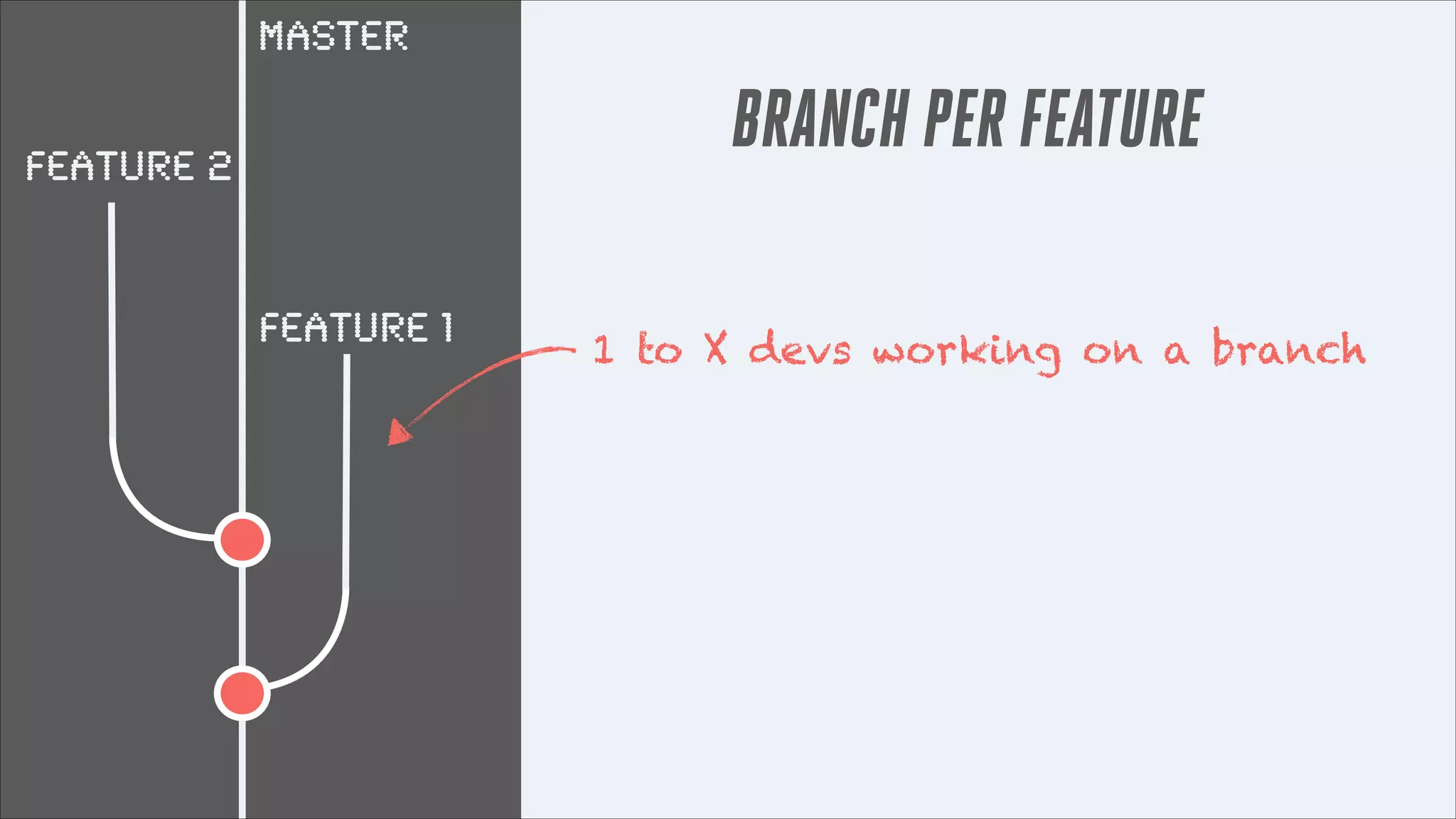 MASTER

FEATURE 2

FEATURE 1

BRANCH PER FEATURE

1 to X devs working on a branch